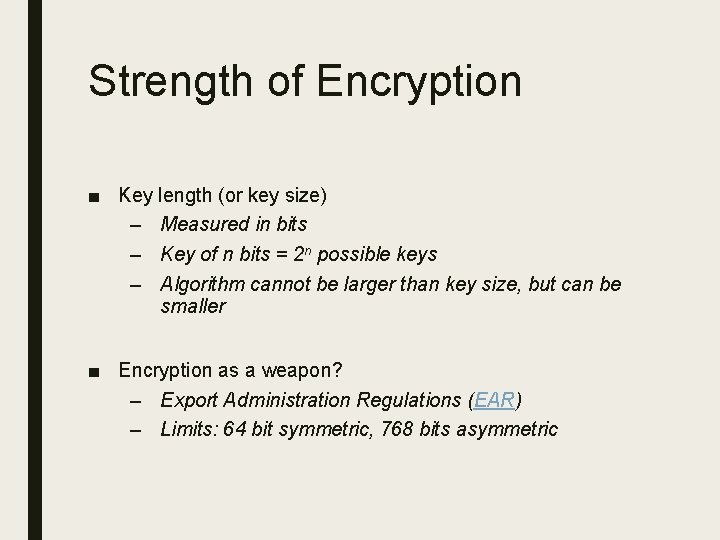 Strength of Encryption

■ Key length (or key size)
– Measured in bits
– Key of n bits = $2^n$ possible keys
– Algorithm cannot be larger than key size, but can be smaller

■ Encryption as a weapon?
– Export Administration Regulations (EAR)
– Limits: 64 bit symmetric, 768 bits asymmetric